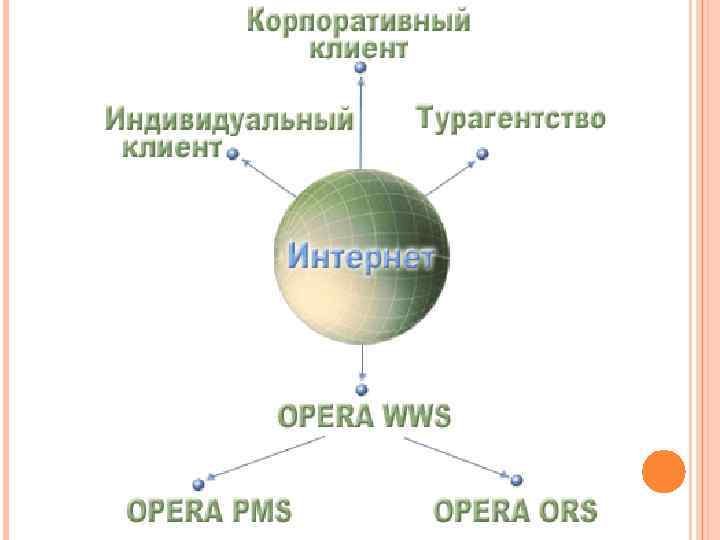 Корпоративный клиент

Индивидуальный клиент

Турагентство

Интернет

OPERA WWS

OPERA PMS

OPERA ORS